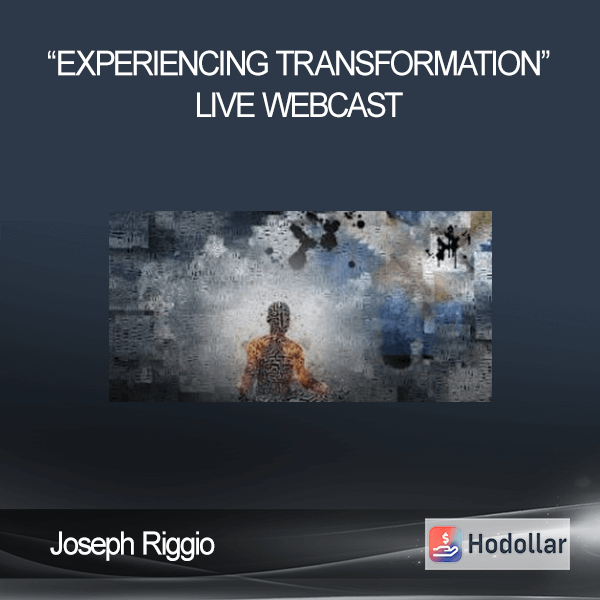 “EXPERIENCING TRANSFORMATION” LIVE WEBCAST

Joseph Riggio

Hodollar